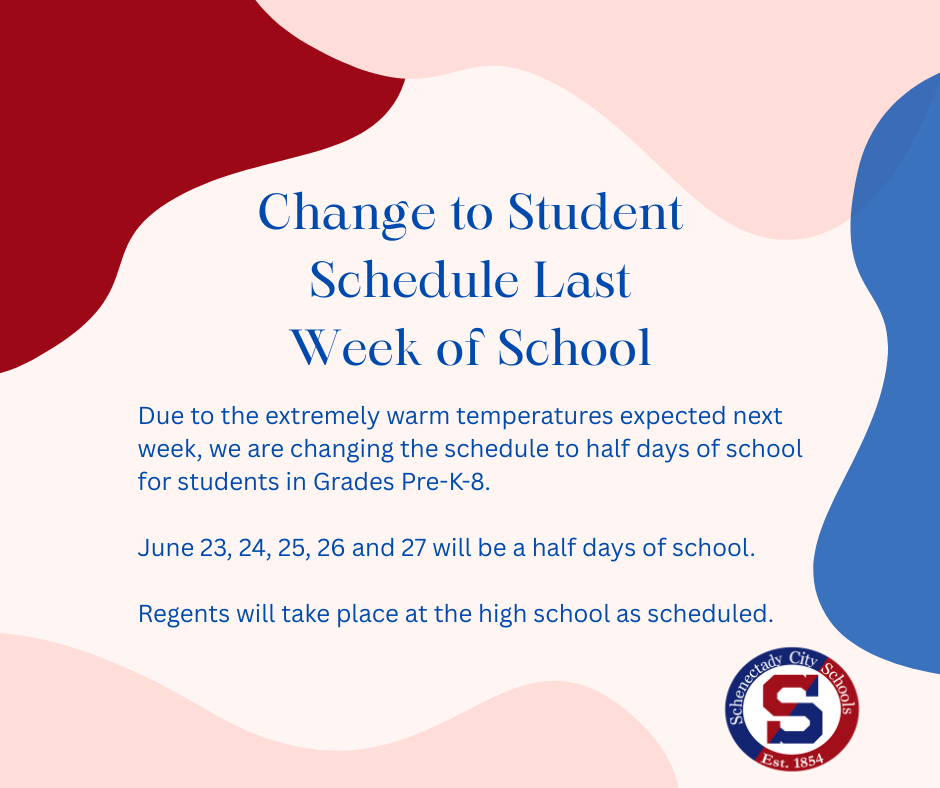 Change to Student Schedule Last Week of School

Due to the extremely warm temperatures expected next week, we are changing the schedule to half days of school for students in Grades Pre-K-8.

June 23, 24, 25, 26 and 27 will be a half days of school.

Regents will take place at the high school as scheduled.

Schenectady City Schools
S
Est. 1854